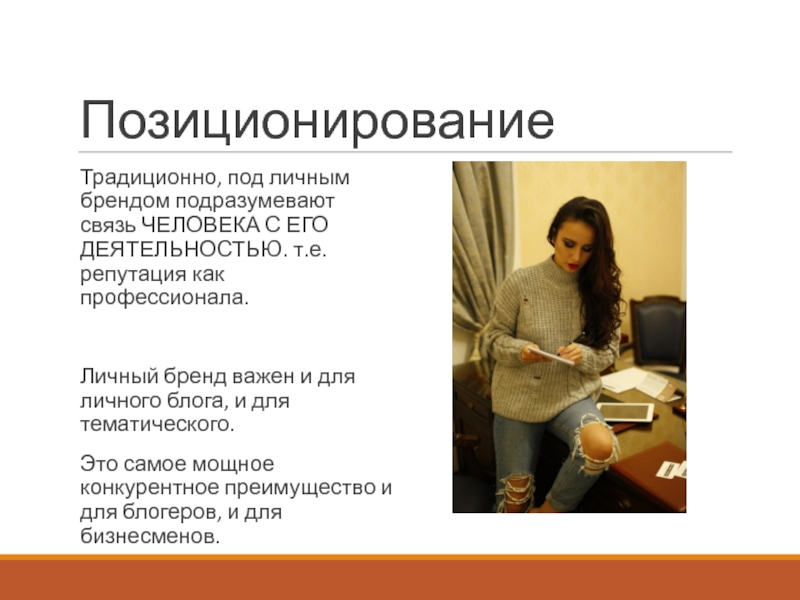 Позиционирование

Традиционно, под личным брендом подразумевают связь ЧЕЛОВЕКА С ЕГО ДЕЯТЕЛЬНОСТЬЮ. т.е. репутация как профессионала.

Личный бренд важен и для личного блога, и для тематического.

Это самое мощное конкурентное преимущество и для блогеров, и для бизнесменов.